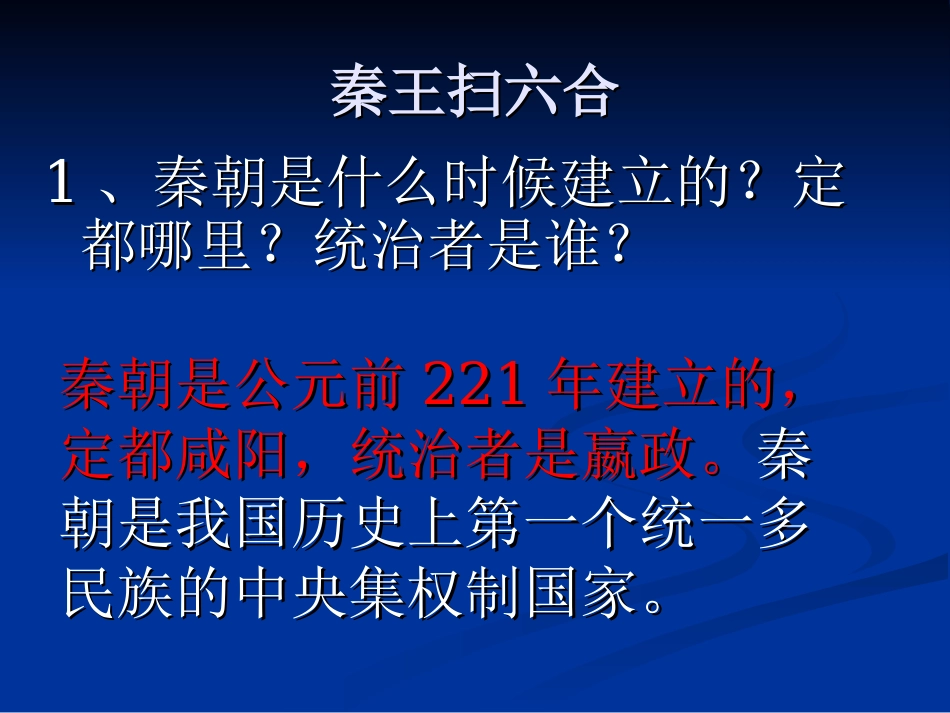 秦王扫六合

1 、秦朝是什么时候建立的？定都哪里？统治者是谁？

秦朝是公元前 221 年建立的，定都咸阳，统治者是嬴政。秦朝是我国历史上第一个统一多民族的中央集权制国家。